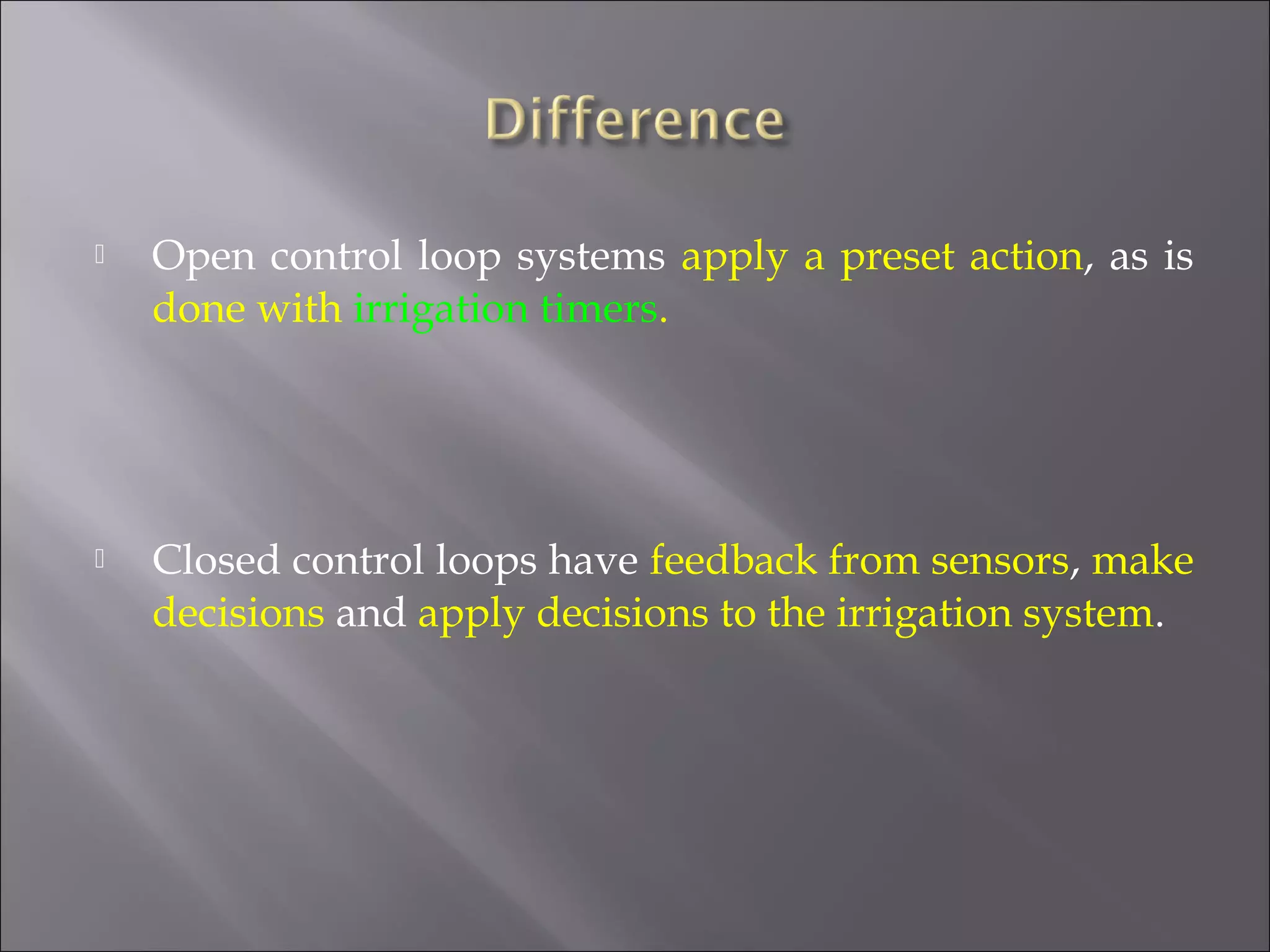 Difference

Open control loop systems apply a preset action, as is done with irrigation timers.

Closed control loops have feedback from sensors, make decisions and apply decisions to the irrigation system.